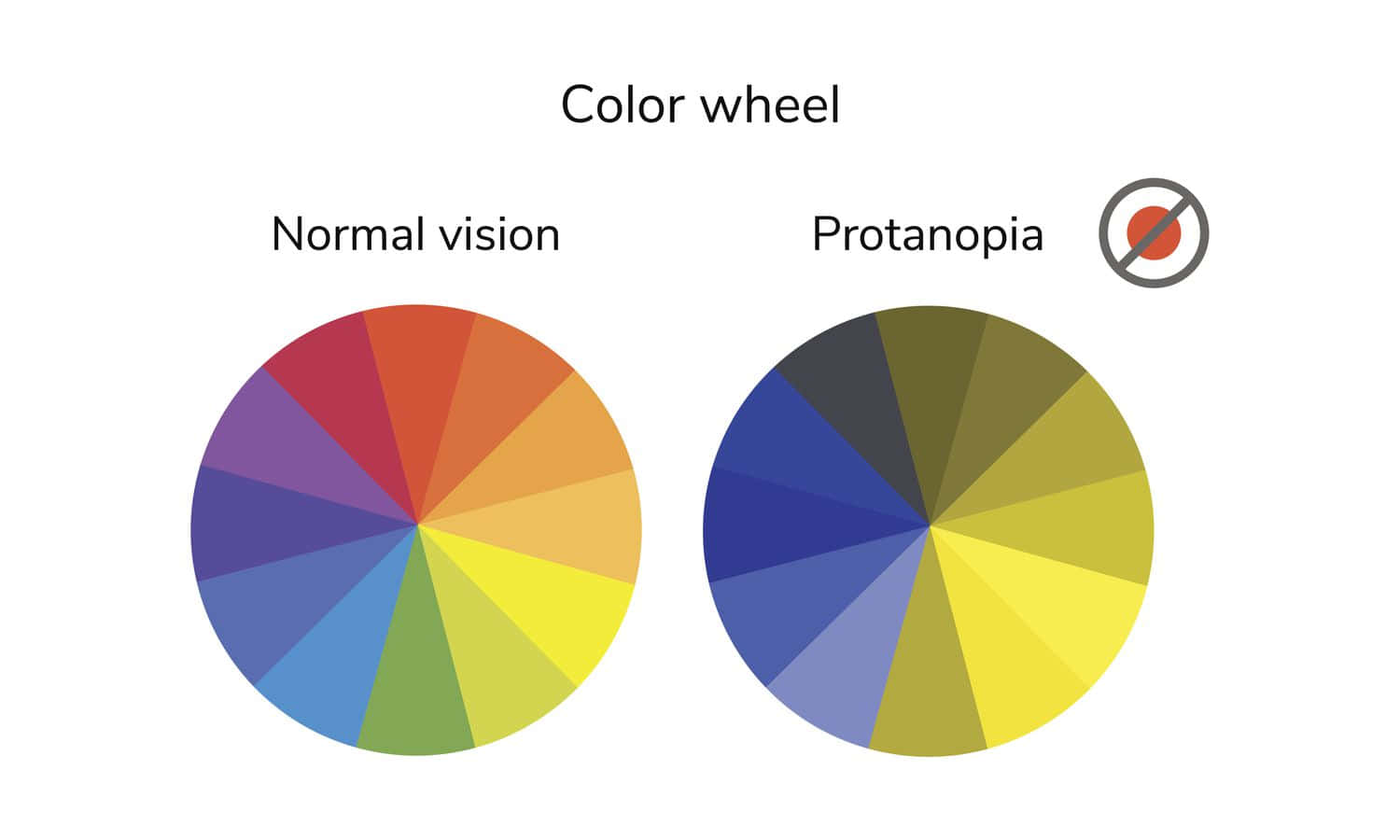 Color wheel

Normal vision

Protanopia